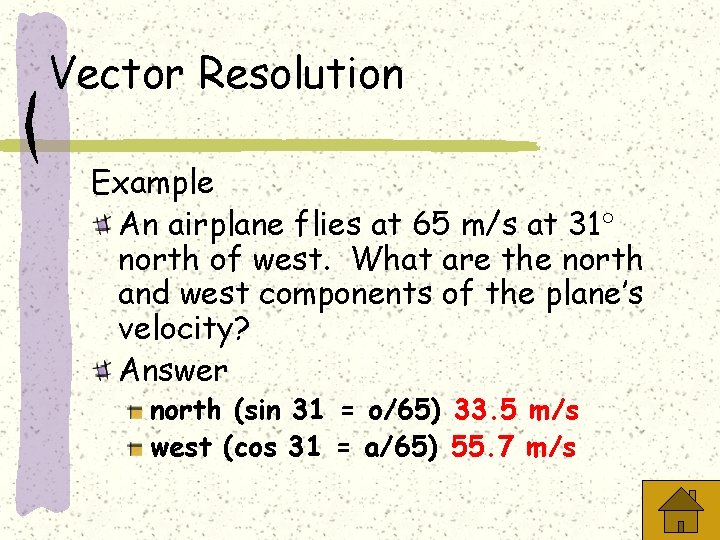 Vector Resolution

Example

An airplane flies at 65 m/s at 31° north of west. What are the north and west components of the plane's velocity?

Answer

north (sin 31 = o/65) 33.5 m/s

west (cos 31 = a/65) 55.7 m/s